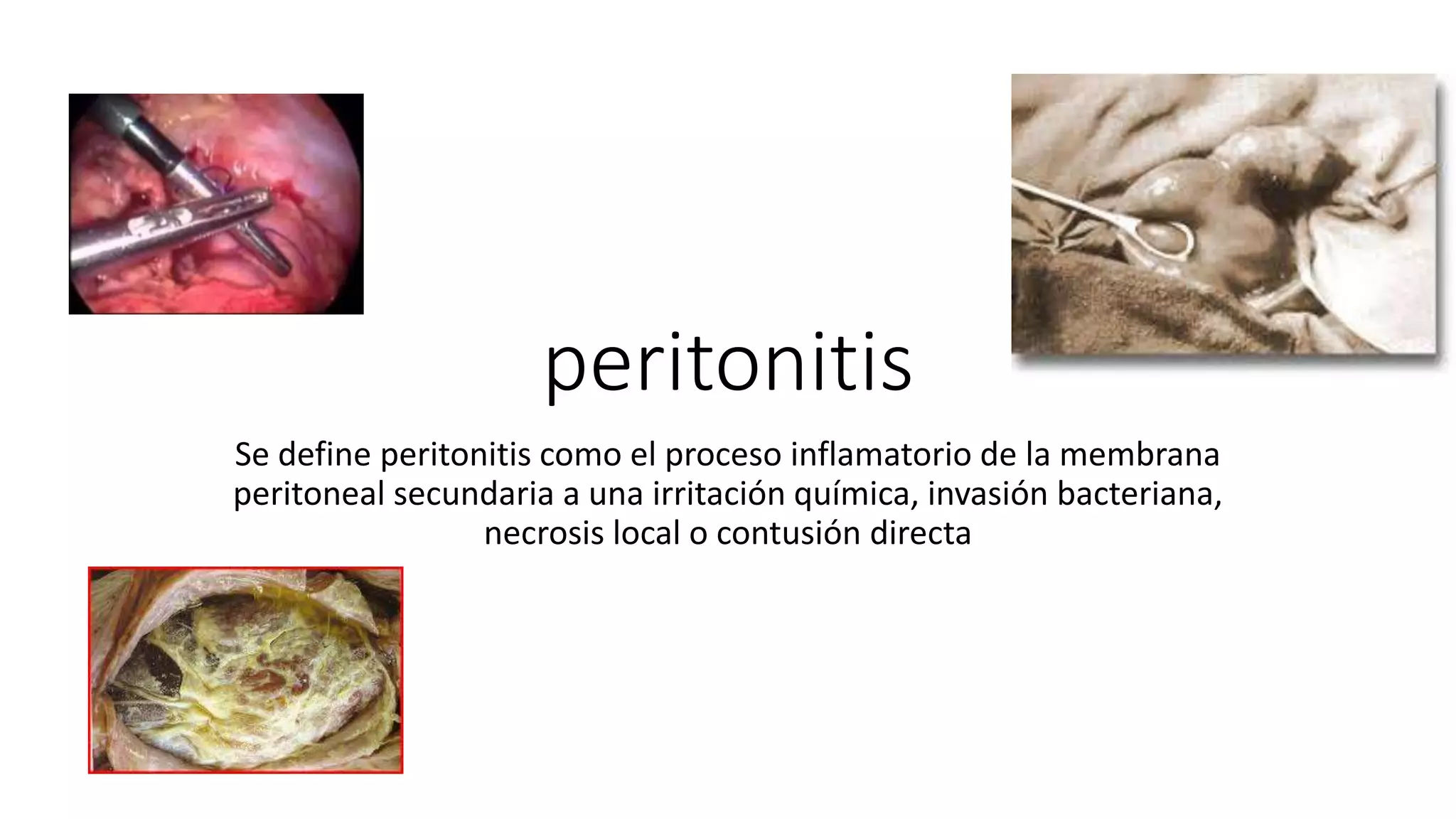 peritonitis

Se define peritonitis como el proceso inflamatorio de la membrana peritoneal secundaria a una irritación química, invasión bacteriana, necrosis local o contusión directa